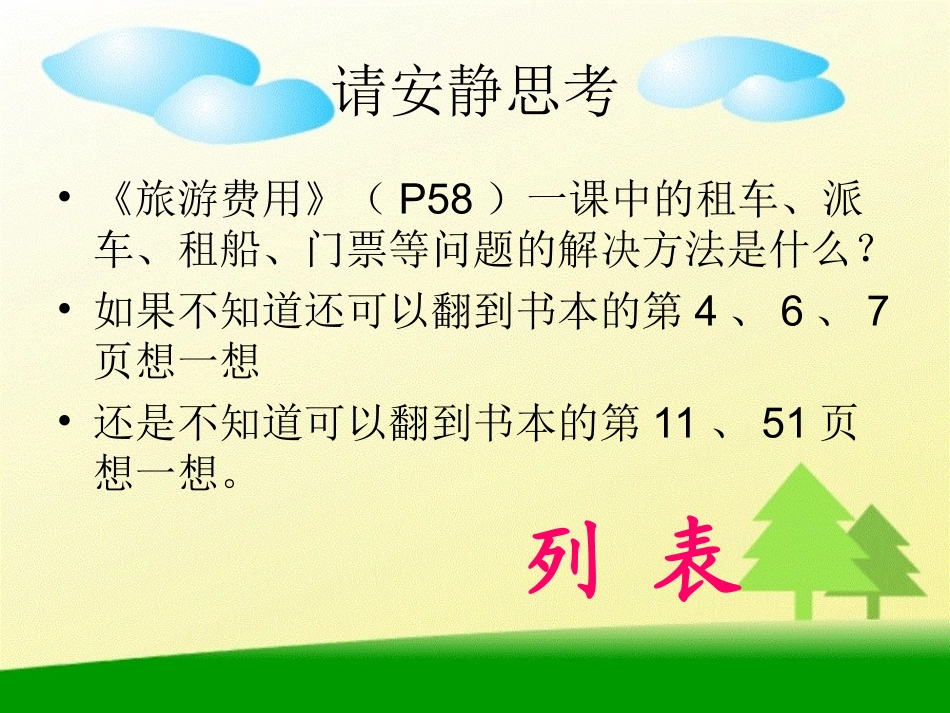 请安静思考

• 《旅游费用》（ P58 ）一课中的租车、派车、租船、门票等问题的解决方法是什么？
• 如果不知道还可以翻到书本的第 4 、 6 、 7 页想一想
• 还是不知道可以翻到书本的第 11 、 51 页想一想。

列 表